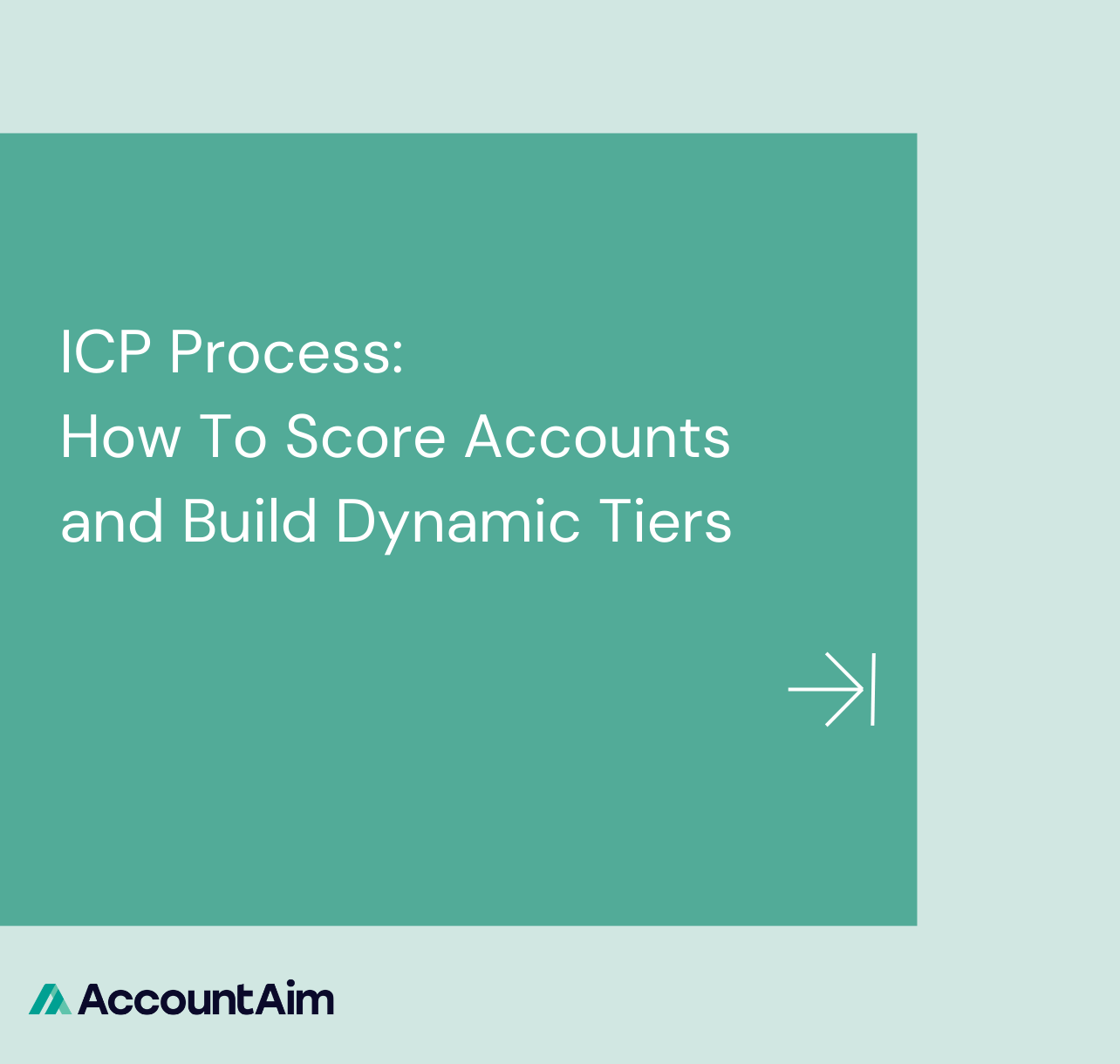 ICP Process:
How To Score Accounts and Build Dynamic Tiers

AccountAim